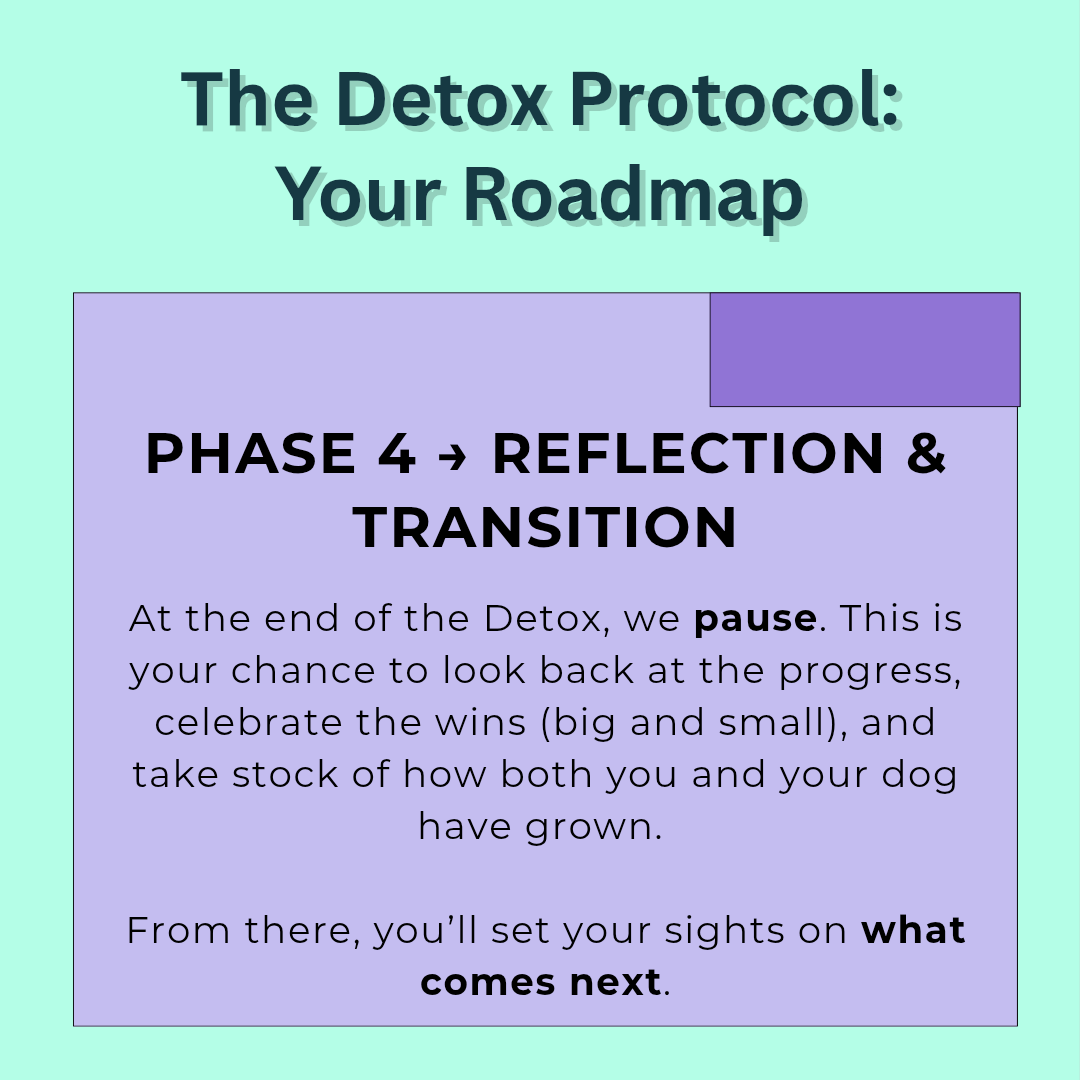 The Detox Protocol: Your Roadmap

PHASE 4 → REFLECTION & TRANSITION

At the end of the Detox, we pause. This is your chance to look back at the progress, celebrate the wins (big and small), and take stock of how both you and your dog have grown.

From there, you'll set your sights on what comes next.